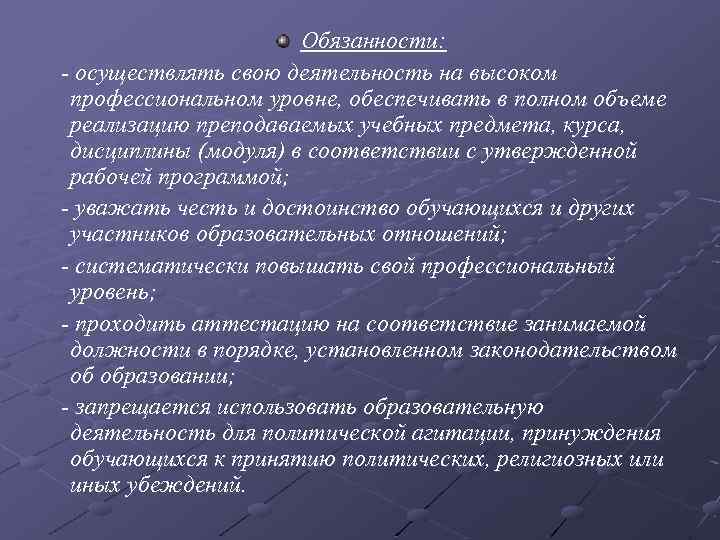 Обязанности:

- осуществлять свою деятельность на высоком профессиональном уровне, обеспечивать в полном объеме реализацию преподаваемых учебных предмета, курса, дисциплины (модуля) в соответствии с утвержденной рабочей программой;

- уважать честь и достоинство обучающихся и других участников образовательных отношений;

- систематически повышать свой профессиональный уровень;

- проходить аттестацию на соответствие занимаемой должности в порядке, установленном законодательством об образовании;

- запрещается использовать образовательную деятельность для политической агитации, принуждения обучающихся к принятию политических, религиозных или иных убеждений.